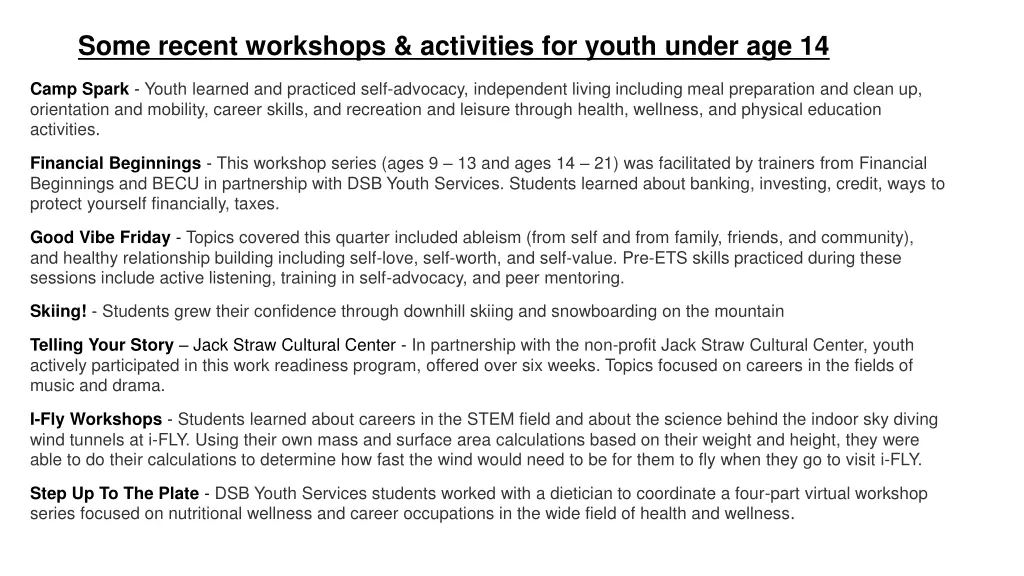 Some recent workshops & activities for youth under age 14

Camp Spark - Youth learned and practiced self-advocacy, independent living including meal preparation and clean up, orientation and mobility, career skills, and recreation and leisure through health, wellness, and physical education activities.

Financial Beginnings - This workshop series (ages 9 – 13 and ages 14 – 21) was facilitated by trainers from Financial Beginnings and BECU in partnership with DSB Youth Services. Students learned about banking, investing, credit, ways to protect yourself financially, taxes.

Good Vibe Friday - Topics covered this quarter included ableism (from self and from family, friends, and community), and healthy relationship building including self-love, self-worth, and self-value. Pre-ETS skills practiced during these sessions include active listening, training in self-advocacy, and peer mentoring.

Skiing! - Students grew their confidence through downhill skiing and snowboarding on the mountain

Telling Your Story – Jack Straw Cultural Center - In partnership with the non-profit Jack Straw Cultural Center, youth actively participated in this work readiness program, offered over six weeks. Topics focused on careers in the fields of music and drama.

I-Fly Workshops - Students learned about careers in the STEM field and about the science behind the indoor sky diving wind tunnels at i-FLY. Using their own mass and surface area calculations based on their weight and height, they were able to do their calculations to determine how fast the wind would need to be for them to fly when they go to visit i-FLY.

Step Up To The Plate - DSB Youth Services students worked with a dietician to coordinate a four-part virtual workshop series focused on nutritional wellness and career occupations in the wide field of health and wellness.